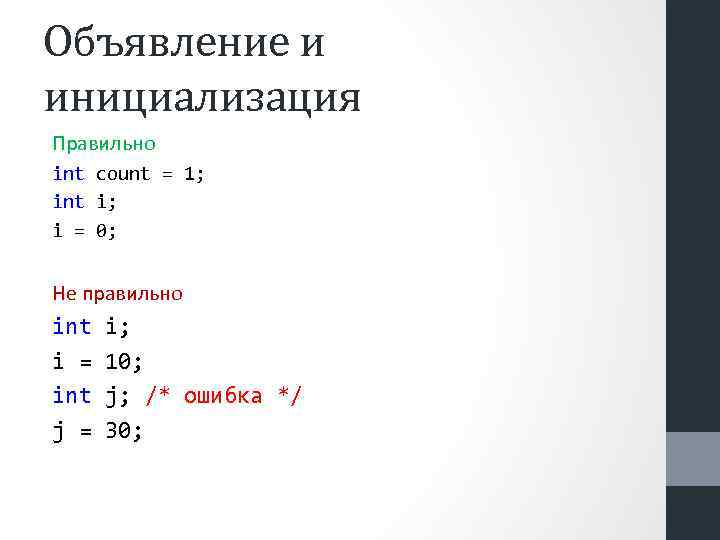 Объявление и инициализация

Правильно
int count = 1;
int i;
i = 0;

Не правильно
int i;
i = 10;
int j; /* ошибка */
j = 30;